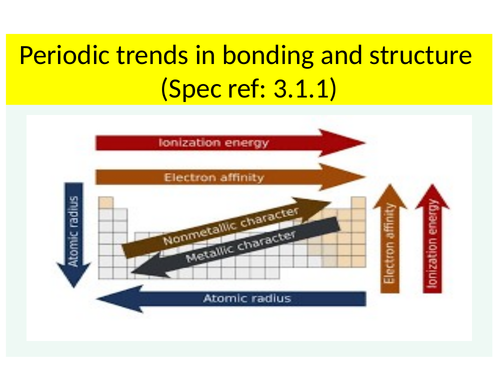 Periodic trends in bonding and structure
(Spec ref: 3.1.1)

Ionization energy

Electron affinity

Atomic radius

Nonmetallic character

Metallic character

Electron affinity

Ionization energy

Atomic radius